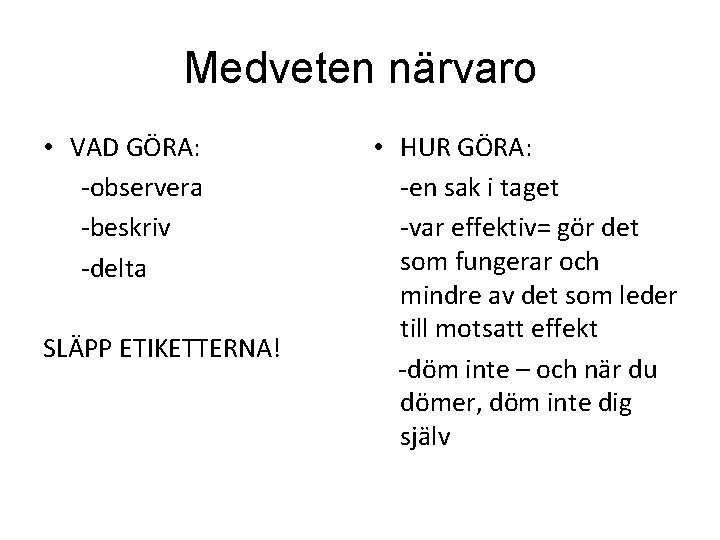 Medveten närvaro

• VAD GÖRA:

-observera

-beskriv

-delta

SLÄPP ETIKETTERNA!

• HUR GÖRA:

-en sak i taget

-var effektiv= gör det som fungerar och mindre av det som leder till motsatt effekt

-döm inte – och när du dömer, döm inte dig själv